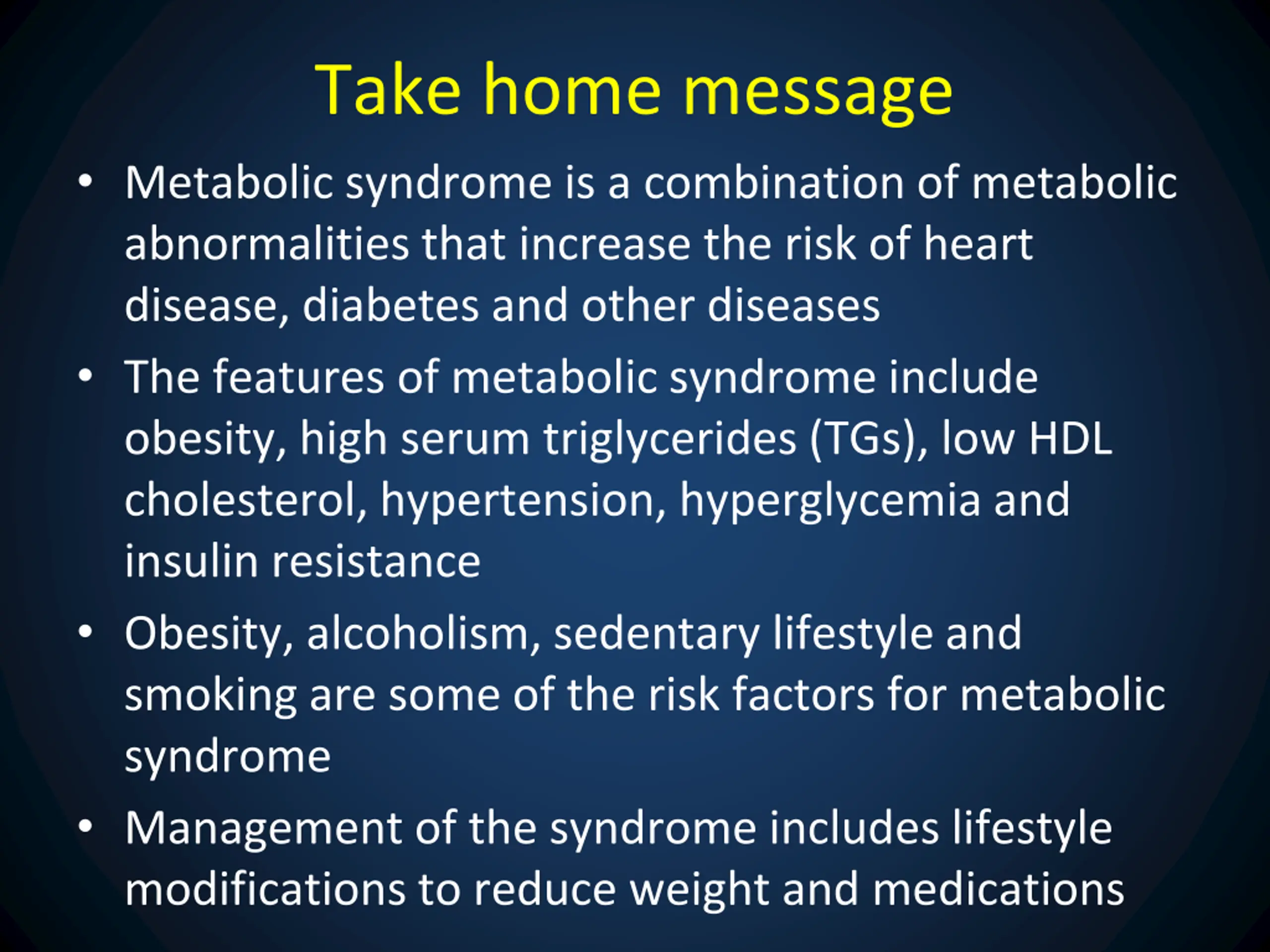 Take home message

• Metabolic syndrome is a combination of metabolic abnormalities that increase the risk of heart disease, diabetes and other diseases

• The features of metabolic syndrome include obesity, high serum triglycerides (TGs), low HDL cholesterol, hypertension, hyperglycemia and insulin resistance

• Obesity, alcoholism, sedentary lifestyle and smoking are some of the risk factors for metabolic syndrome

• Management of the syndrome includes lifestyle modifications to reduce weight and medications